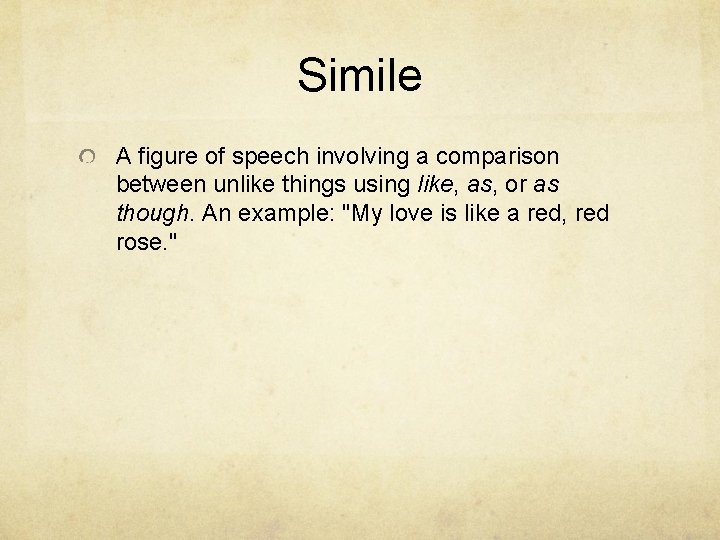 Simile

A figure of speech involving a comparison between unlike things using like, as, or as though. An example: "My love is like a red, red rose."